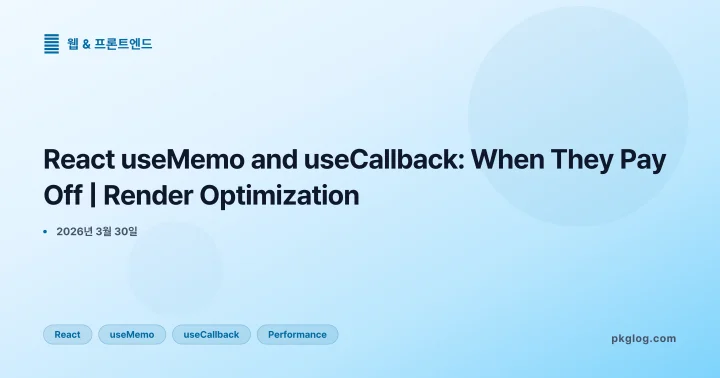 웹 & 프론트엔드

React useMemo and useCallback: When They Pay Off | Render Optimization

• 2026년 3월 30일

React useMemo useCallback Performance

pkglog.com